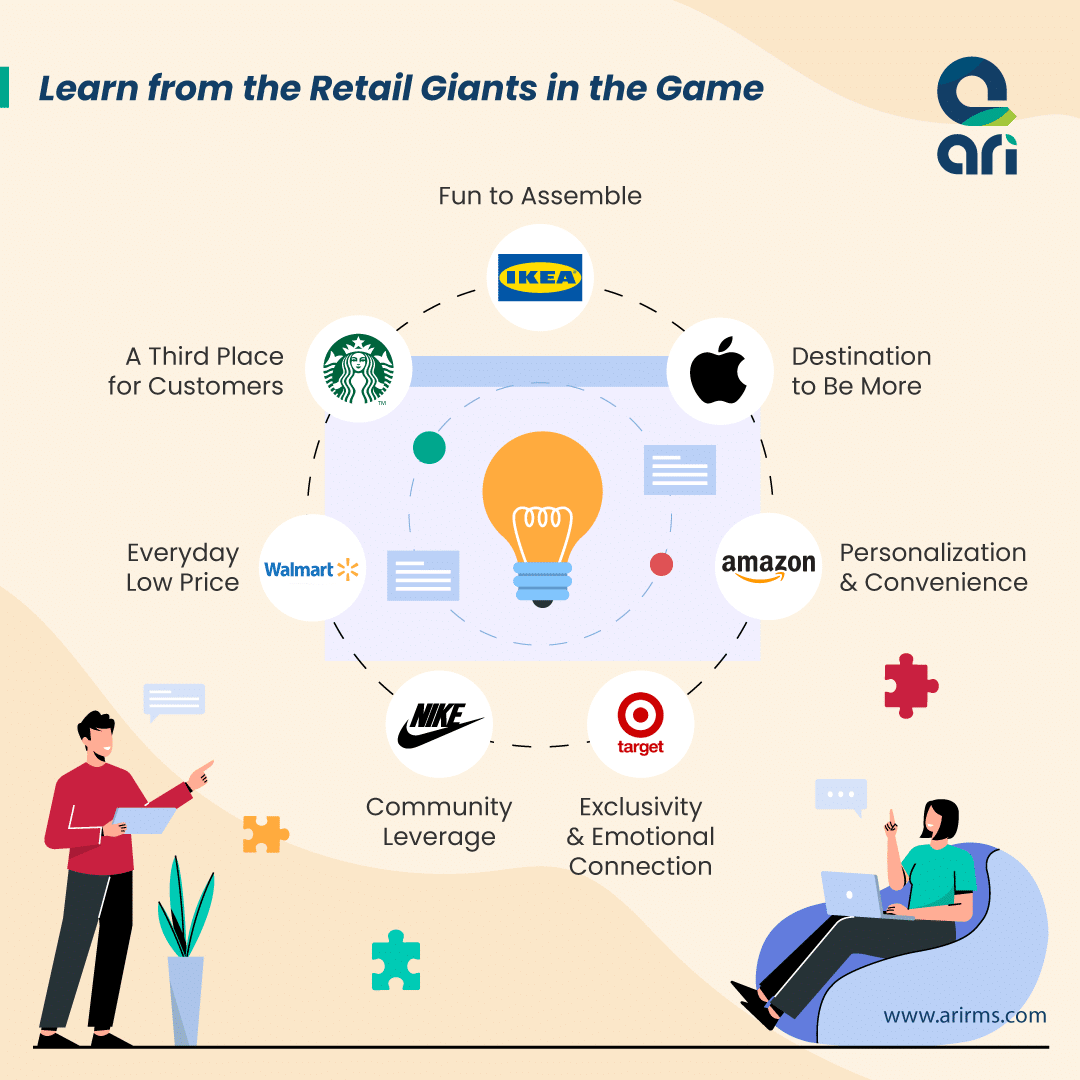 Learn from the Retail Giants in the Game

ari

Fun to Assemble

IKEA

A Third Place for Customers

Destination to Be More

Everyday Low Price

Walmart

amazon

Personalization & Convenience

NIKE

target

Community Leverage

Exclusivity & Emotional Connection

www.arirms.com